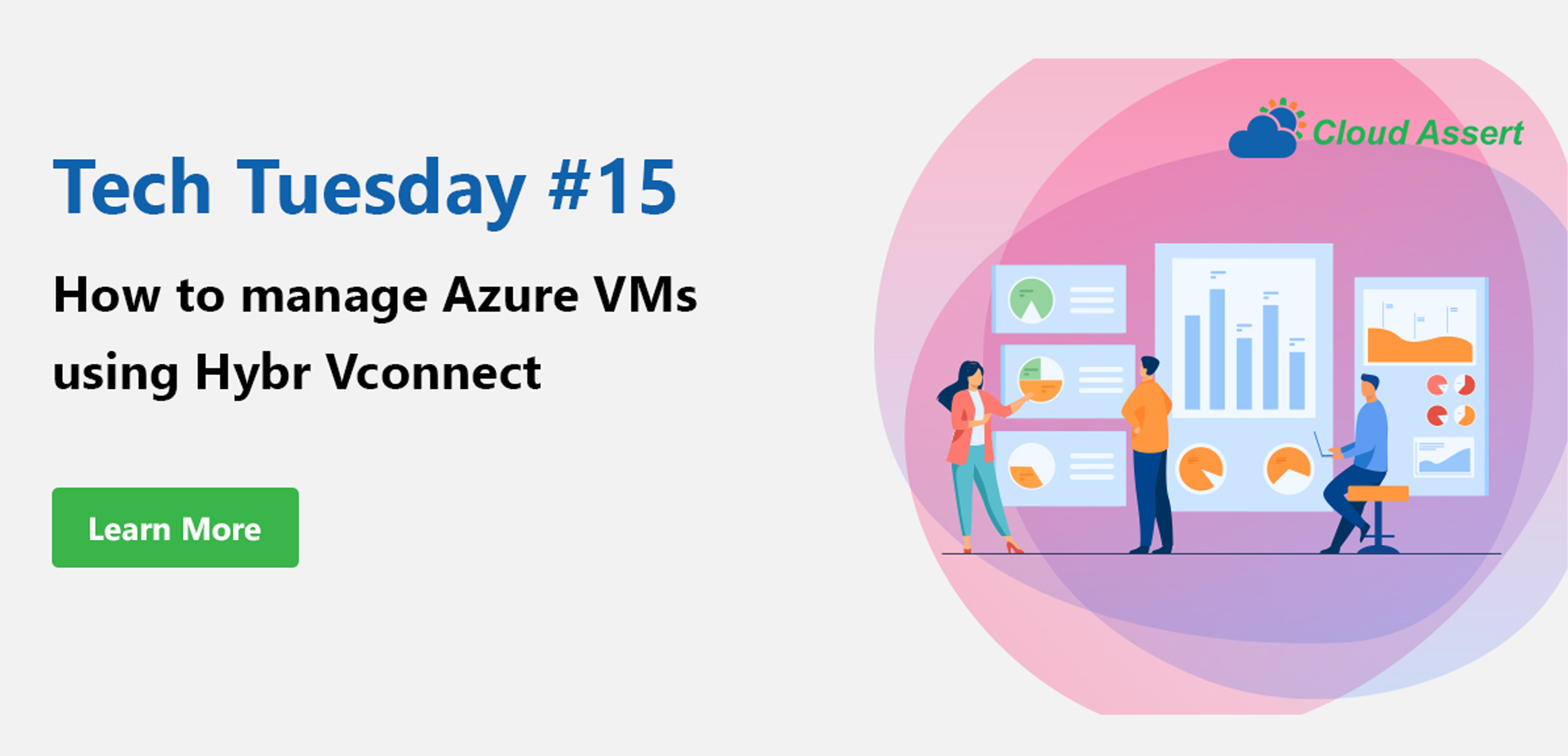 Tech Tuesday #15

How to manage Azure VMs using Hybr Vconnect

Learn More

Cloud Assert